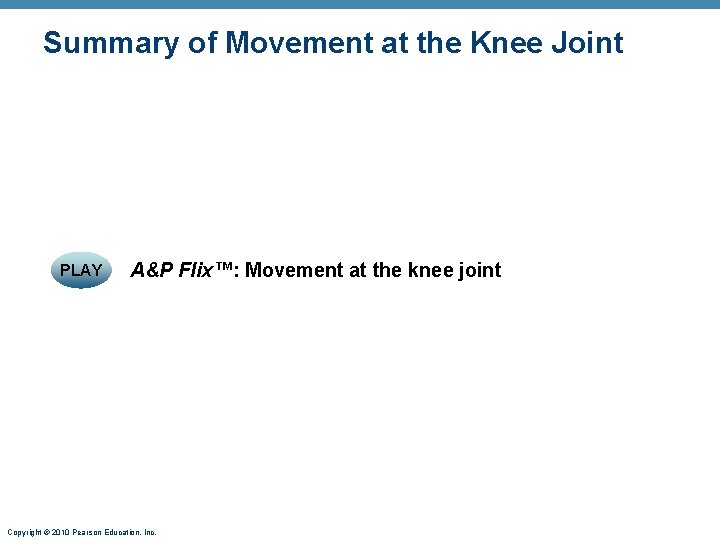 Summary of Movement at the Knee Joint

PLAY

A&P Flix™: Movement at the knee joint

Copyright © 2010 Pearson Education, Inc.